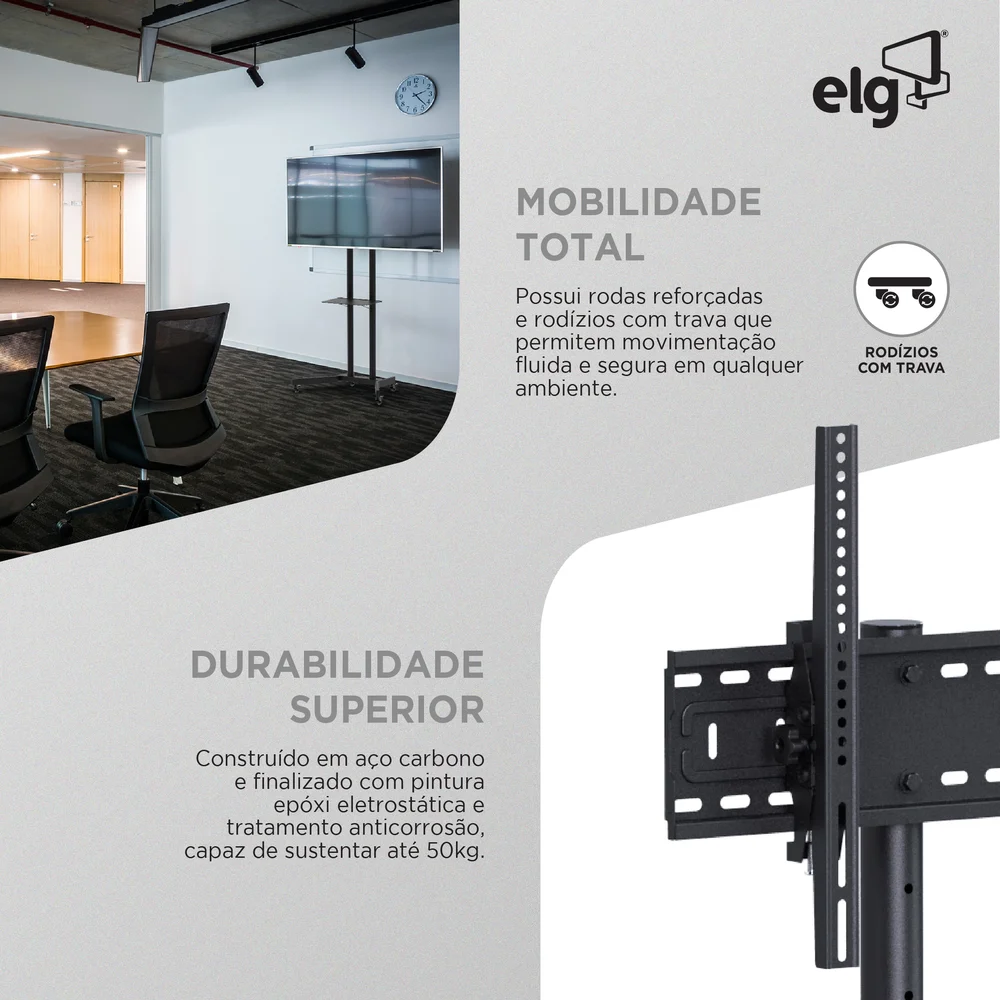 elg®

MOBILIDADE TOTAL

Possui rodas reforçadas e rodízios com trava que permitem movimentação fluida e segura em qualquer ambiente.

RODÍZIOS COM TRAVA

DURABILIDADE SUPERIOR

Construído em aço carbono e finalizado com pintura epóxi eletrostática e tratamento anticorrosão, capaz de sustentar até 50kg.